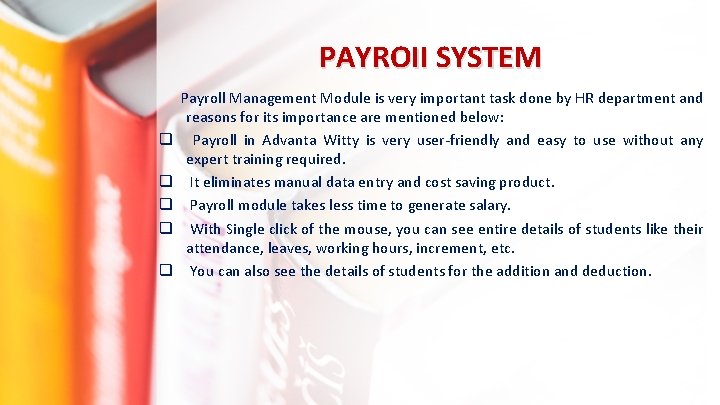 PAYROII SYSTEM

Payroll Management Module is very important task done by HR department and reasons for its importance are mentioned below:

❑ Payroll in Advanta Witty is very user-friendly and easy to use without any expert training required.

❑ It eliminates manual data entry and cost saving product.

❑ Payroll module takes less time to generate salary.

❑ With Single click of the mouse, you can see entire details of students like their attendance, leaves, working hours, increment, etc.

❑ You can also see the details of students for the addition and deduction.